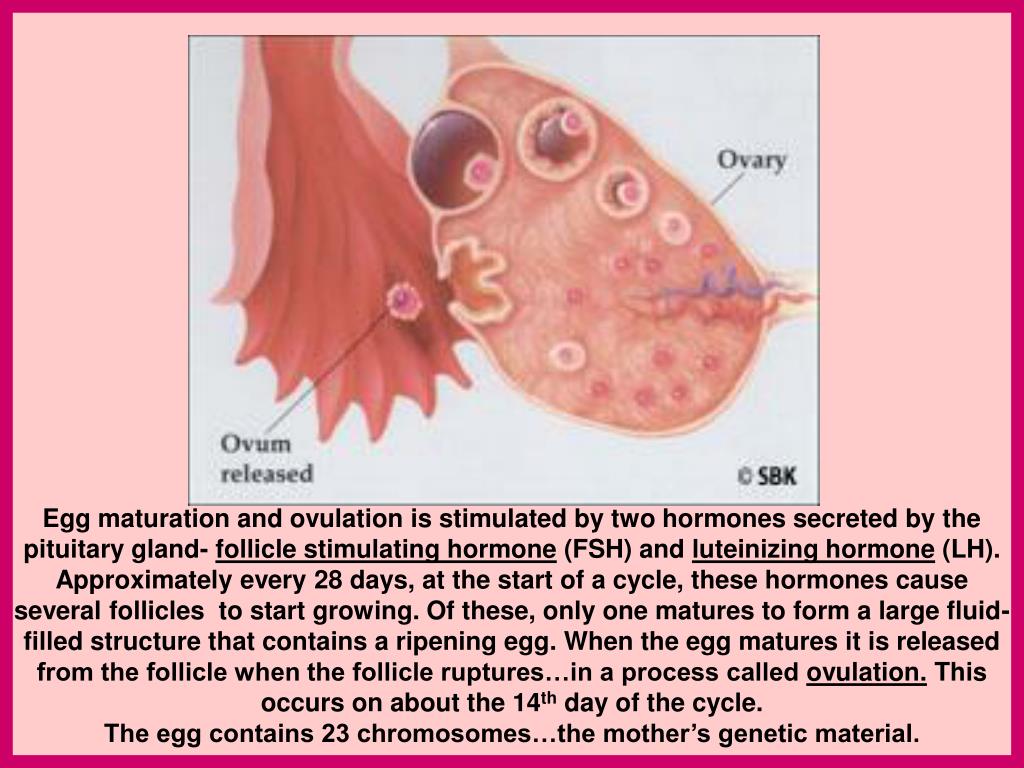 Ovary

Ovum released

© SBK

Egg maturation and ovulation is stimulated by two hormones secreted by the pituitary gland- follicle stimulating hormone (FSH) and luteinizing hormone (LH). Approximately every 28 days, at the start of a cycle, these hormones cause several follicles to start growing. Of these, only one matures to form a large fluid-filled structure that contains a ripening egg. When the egg matures it is released from the follicle when the follicle ruptures…in a process called ovulation. This occurs on about the 14$^{th}$ day of the cycle.
The egg contains 23 chromosomes…the mother's genetic material.